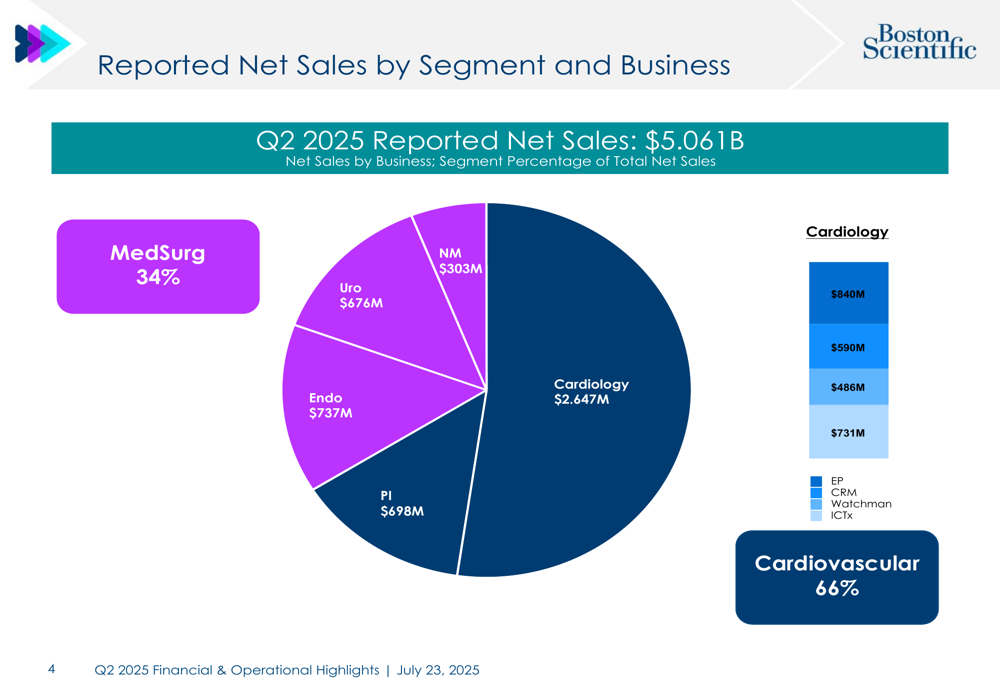 Reported Net Sales by Segment and Business

Boston Scientific

Q2 2025 Reported Net Sales: $5.061B
Net Sales by Business; Segment Percentage of Total Net Sales

MedSurg
34%

NM
$303M

Uro
$676M

Endo
$737M

PI
$698M

Cardiology
$2.647M

Cardiology

$840M

$590M

$486M

$731M

EP
CRM
Watchman
ICTx

Cardiovascular
66%

4 Q2 2025 Financial & Operational Highlights | July 23, 2025